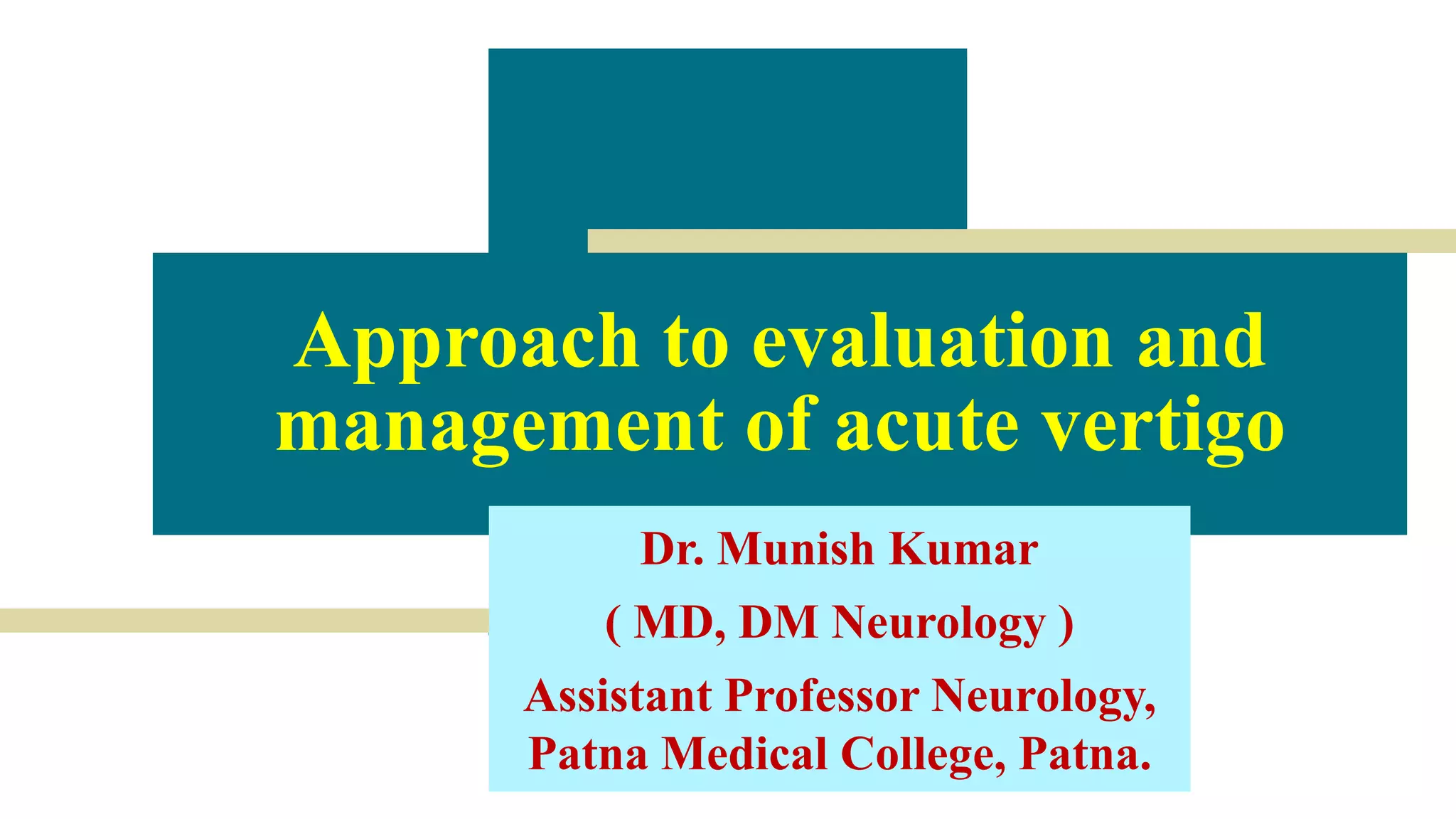 Approach to evaluation and management of acute vertigo

Dr. Munish Kumar

( MD, DM Neurology )

Assistant Professor Neurology, Patna Medical College, Patna.